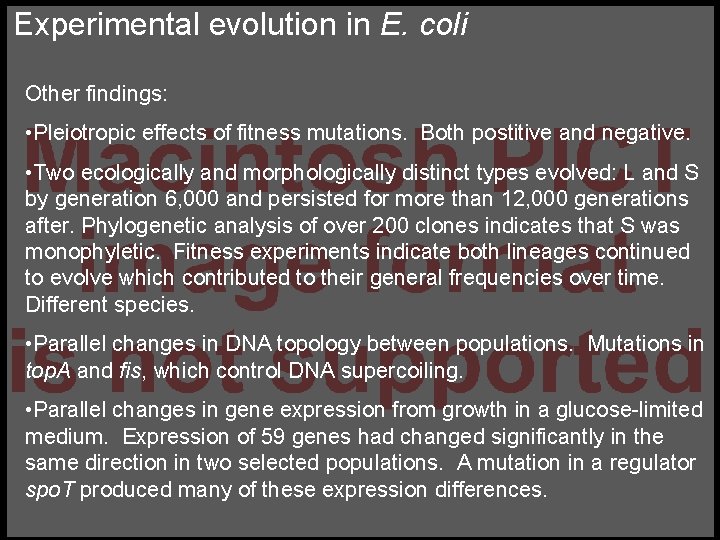 Experimental evolution in E. coli

Other findings:

•Pleiotropic effects of fitness mutations. Both postitive and negative.

•Two ecologically and morphologically distinct types evolved: L and S by generation 6,000 and persisted for more than 12,000 generations after. Phylogenetic analysis of over 200 clones indicates that S was monophyletic. Fitness experiments indicate both lineages continued to evolve which contributed to their general frequencies over time. Different species.

•Parallel changes in DNA topology between populations. Mutations in topA and fis, which control DNA supercoiling.

•Parallel changes in gene expression from growth in a glucose-limited medium. Expression of 59 genes had changed significantly in the same direction in two selected populations. A mutation in a regulator spoT produced many of these expression differences.

Macintosh PICT image format is not supported